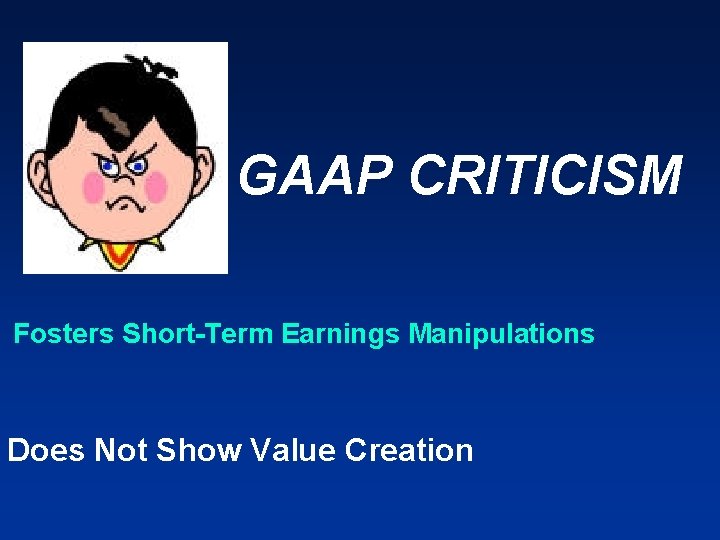 GAAP CRITICISM

Fosters Short-Term Earnings Manipulations

Does Not Show Value Creation